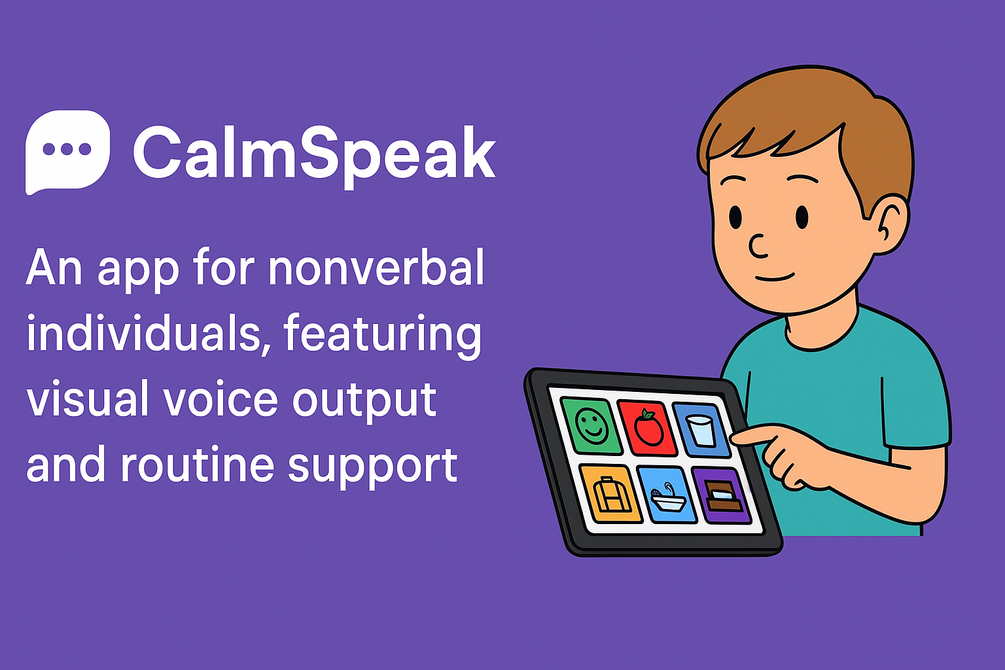 CalmSpeak

An app for nonverbal individuals, featuring visual voice output and routine support